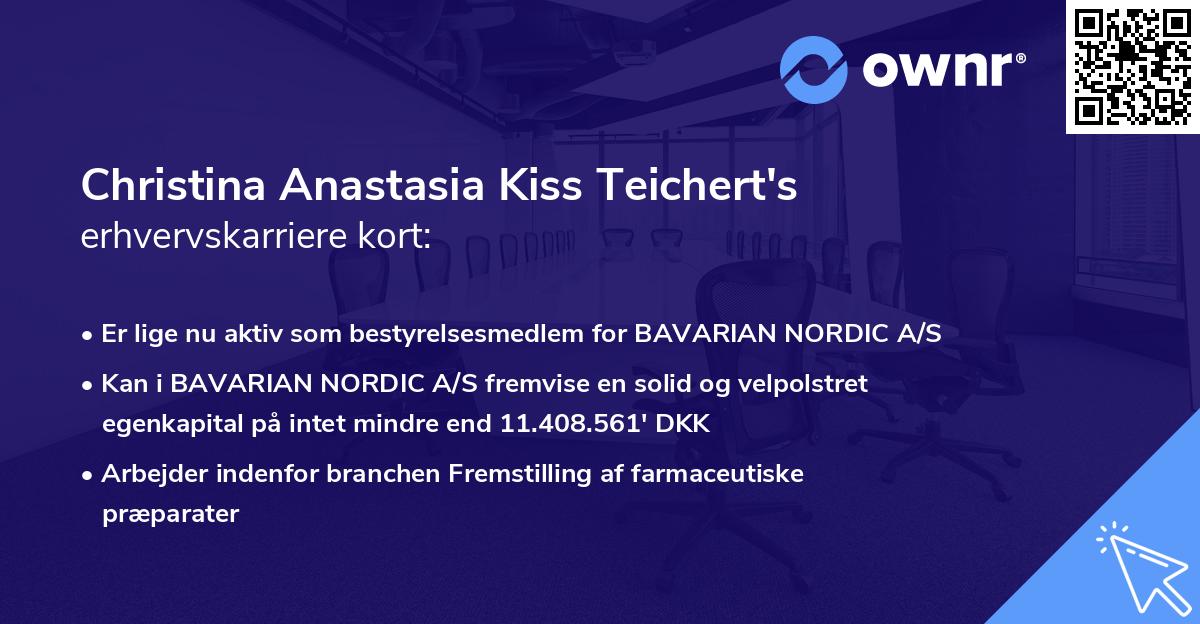 ownr®

Christina Anastasia Kiss Teichert's
erhvervskarriere kort:

• Er lige nu aktiv som bestyrelsesmedlem for BAVARIAN NORDIC A/S
• Kan i BAVARIAN NORDIC A/S fremvise en solid og velpolstret egenkapital på intet mindre end 11.408.561' DKK
• Arbejder indenfor branchen Fremstilling af farmaceutiske præparater